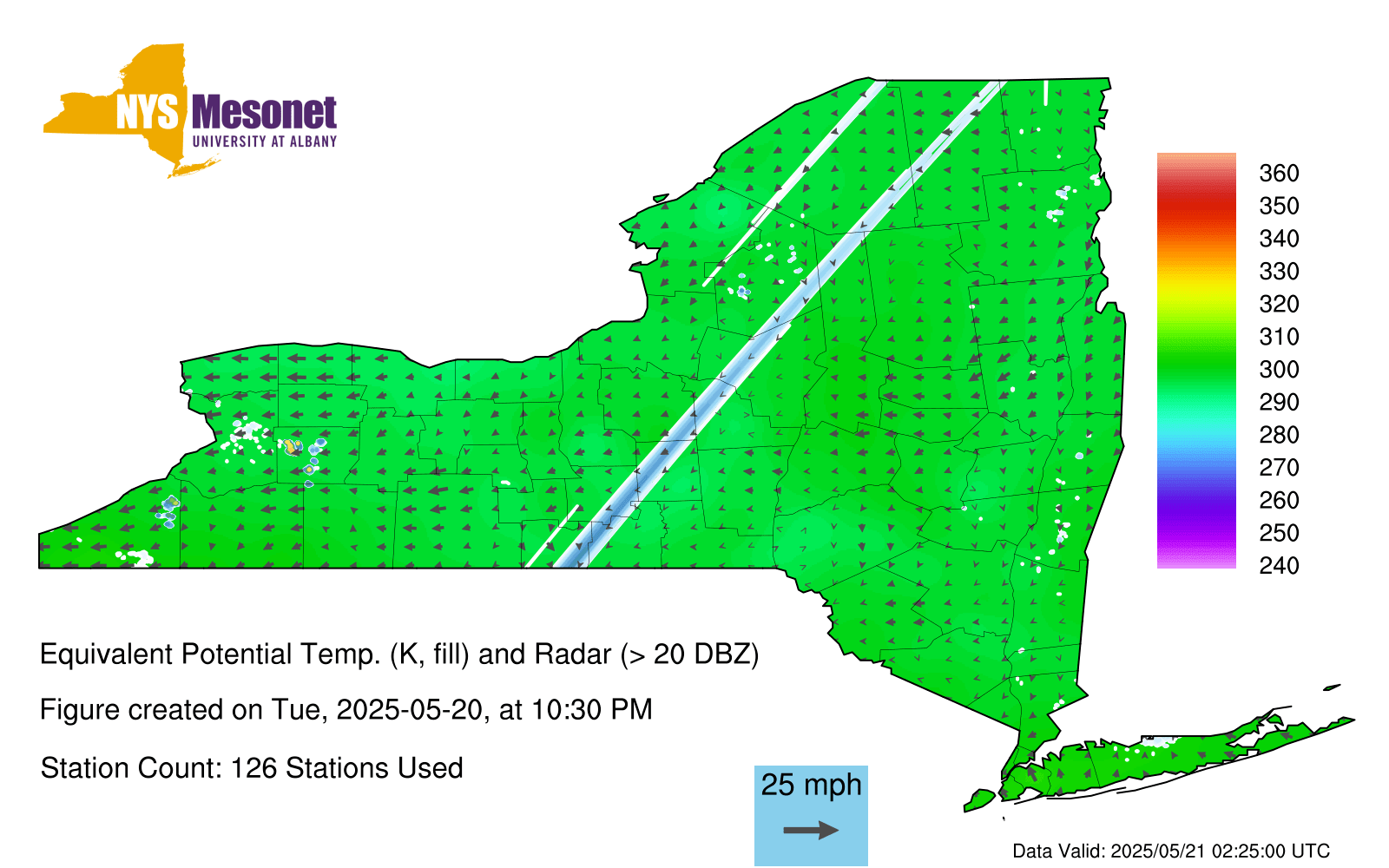 NYS Mesonet
UNIVERSITY AT ALBANY

360
350
340
330
320
310
300
290
280
270
260
250
240

Equivalent Potential Temp. (K, fill) and Radar (> 20 DBZ)

Figure created on Tue, 2025-05-20, at 10:30 PM

Station Count: 126 Stations Used

25 mph

Data Valid: 2025/05/21 02:25:00 UTC